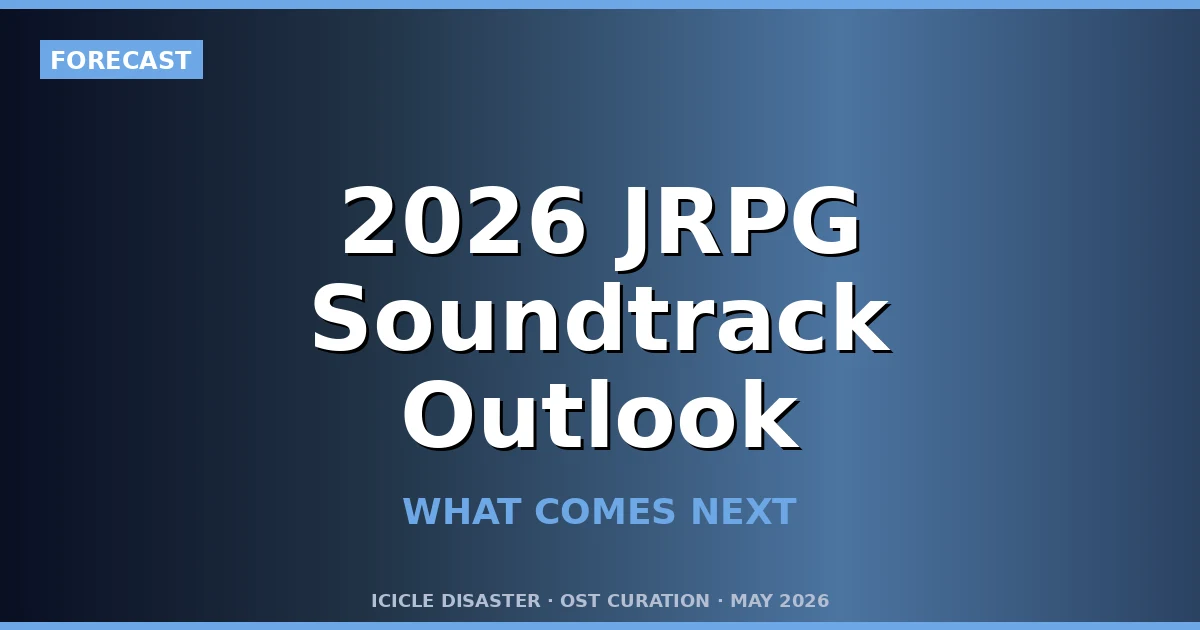 FORECAST

2026 JRPG Soundtrack Outlook

WHAT COMES NEXT

ICICLE DISASTER · OST CURATION · MAY 2026